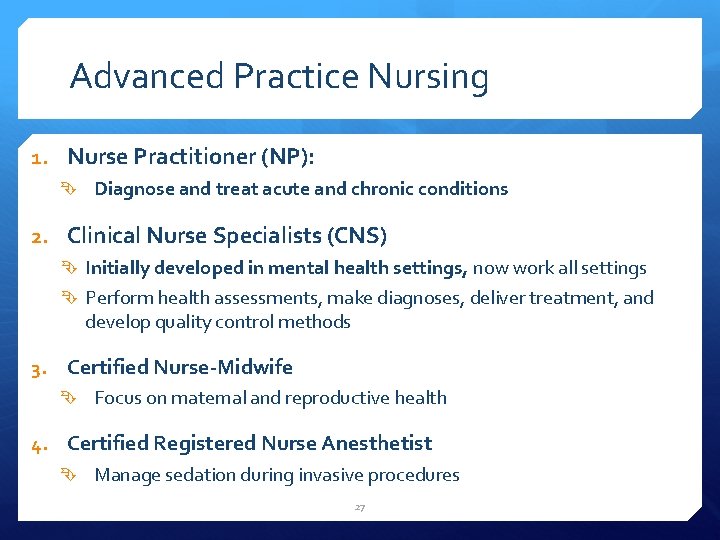 Advanced Practice Nursing

1. Nurse Practitioner (NP):

Diagnose and treat acute and chronic conditions

2. Clinical Nurse Specialists (CNS)

Initially developed in mental health settings, now work all settings

Perform health assessments, make diagnoses, deliver treatment, and develop quality control methods

3. Certified Nurse-Midwife

Focus on maternal and reproductive health

4. Certified Registered Nurse Anesthetist

Manage sedation during invasive procedures

27